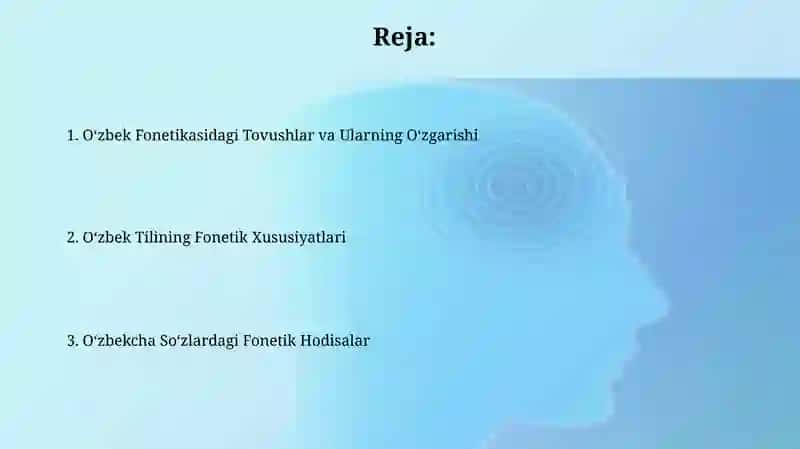 Reja:

1. O‘zbek Fonetikasidagi Tovushlar va Ularning O‘zgarishi

2. O‘zbek Tilining Fonetik Xususiyatlari

3. O‘zbekcha So‘zlardagi Fonetik Hodisalar